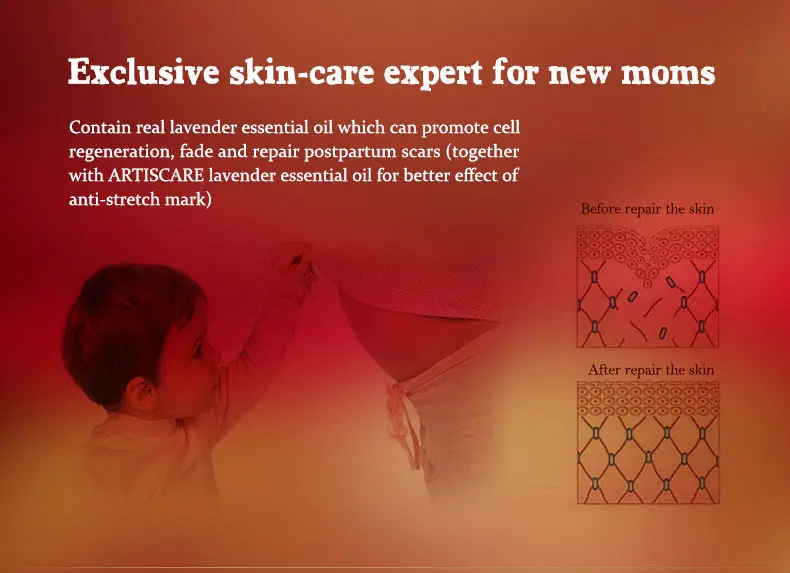 Exclusive skin-care expert for new moms

Contain real lavender essential oil which can promote cell regeneration, fade and repair postpartum scars (together with ARTISCARE lavender essential oil for better effect of anti-stretch mark)

Before repair the skin

After repair the skin